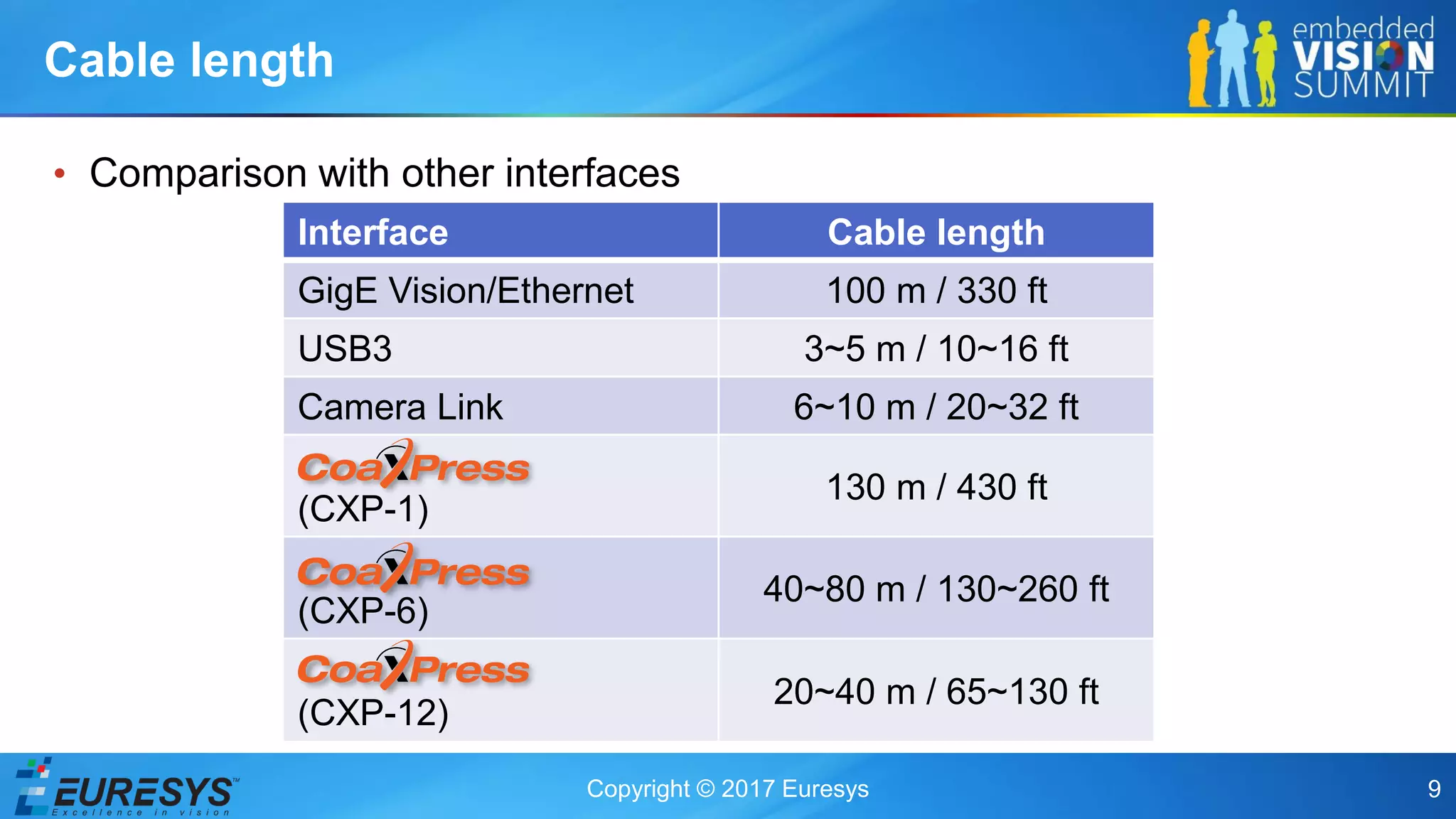 Cable length

embedded VISION SUMMIT

• Comparison with other interfaces

| Interface | Cable length |
|---|---|
| GigE Vision/Ethernet | 100 m / 330 ft |
| USB3 | 3~5 m / 10~16 ft |
| Camera Link | 6~10 m / 20~32 ft |
| CoaXPress (CXP-1) | 130 m / 430 ft |
| CoaXPress (CXP-6) | 40~80 m / 130~260 ft |
| CoaXPress (CXP-12) | 20~40 m / 65~130 ft |

EURESYS™ Excellence in vision

Copyright © 2017 Euresys

9